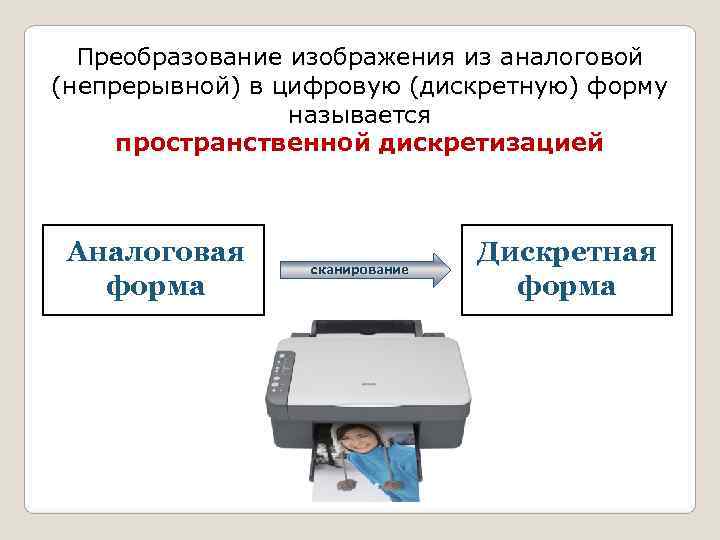 Преобразование изображения из аналоговой (непрерывной) в цифровую (дискретную) форму называется
пространственной дискретизацией

Аналоговая форма

сканирование

Дискретная форма